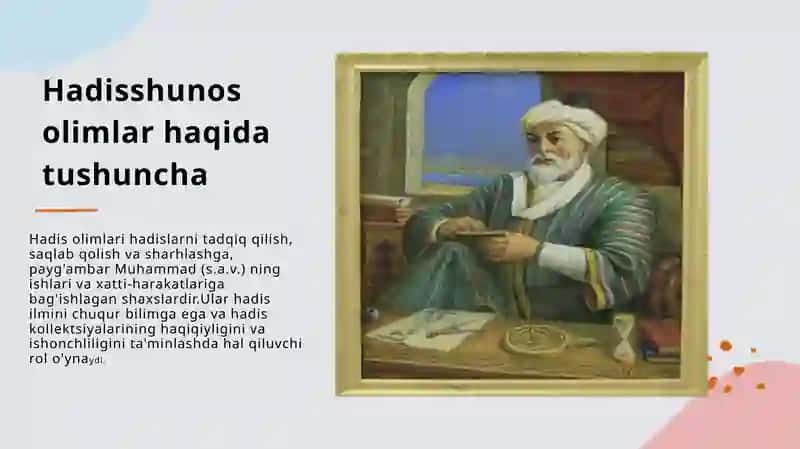 Hadisshunos olimlar haqida tushuncha

Hadis olimlari hadislarni tadqiq qilish, saqlab qolish va sharhlashga, payg'ambar Muhammad (s.a.v.) ning ishlari va xatti-harakatlariga bag'ishlagan shaxslardir.Ular hadis ilmini chuqur bilimga ega va hadis kollektsiyalarining haqiqiyligini va ishonchliligini ta'minlashda hal qiluvchi rol o'ynaydi.